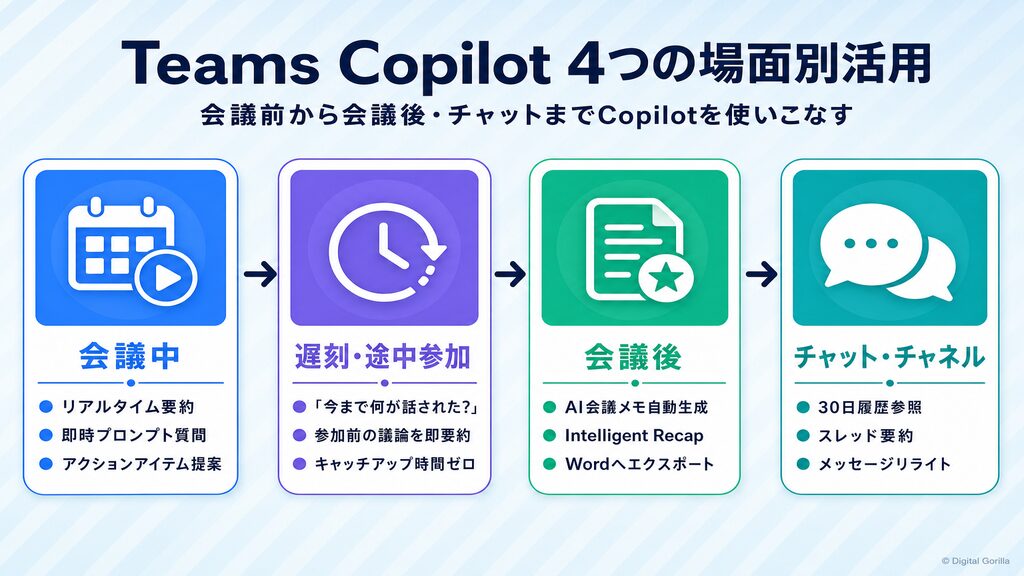 Teams Copilot 4つの場面別活用

会議前から会議後・チャットまでCopilotを使いこなす

会議中

リアルタイム要約
即時プロンプト質問
アクションアイテム提案

遅刻・途中参加

「今まで何が話された?」
参加前の議論を即要約
キャッチアップ時間ゼロ

会議後

AI会議メモ自動生成
Intelligent Recap
Wordへエクスポート

チャット・チャネル

30日履歴参照
スレッド要約
メッセージリライト

© Digital Gorilla